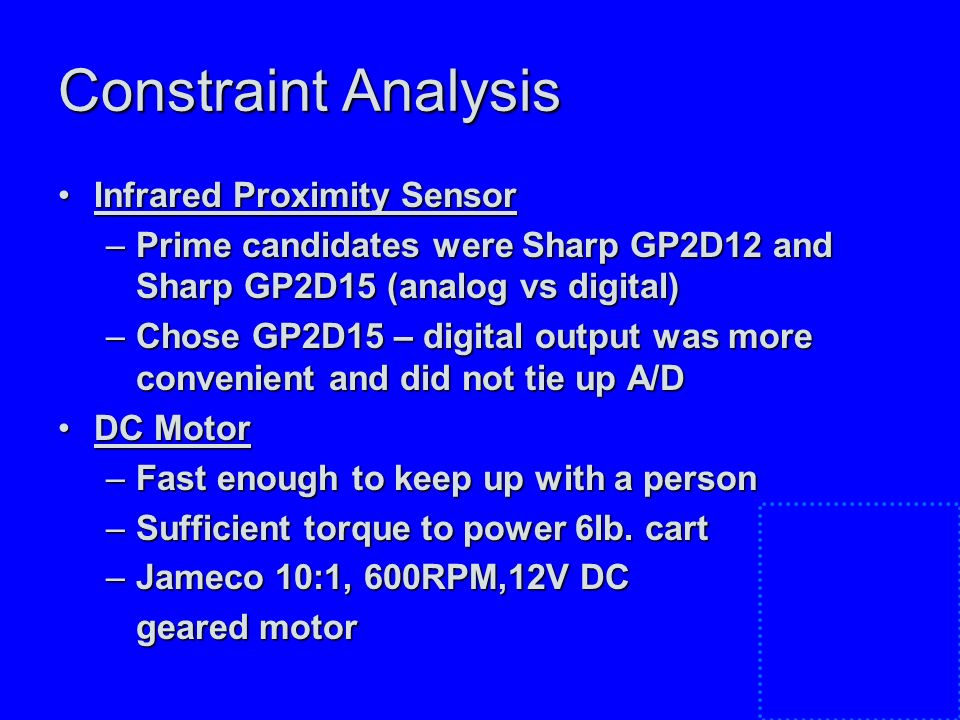 Constraint Analysis

• Infrared Proximity Sensor
– Prime candidates were Sharp GP2D12 and Sharp GP2D15 (analog vs digital)
– Chose GP2D15 – digital output was more convenient and did not tie up A/D

• DC Motor
– Fast enough to keep up with a person
– Sufficient torque to power 6lb. cart
– Jameco 10:1, 600RPM,12V DC

geared motor